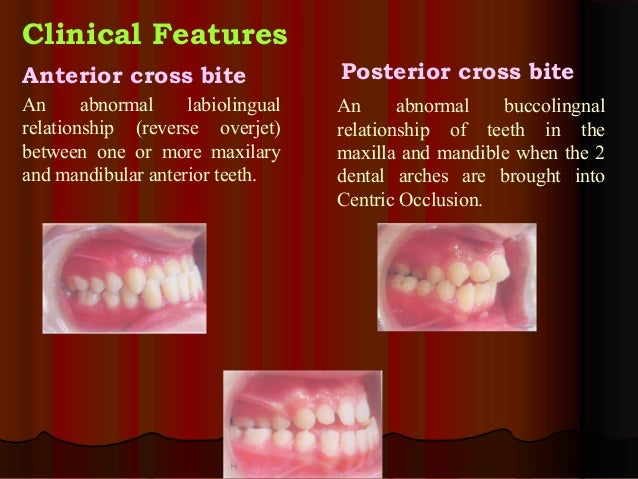 Clinical Features

Anterior cross bite

An abnormal labiolingual relationship (reverse overjet) between one or more maxilary and mandibular anterior teeth.

Posterior cross bite

An abnormal buccolingnal relationship of teeth in the maxilla and mandible when the 2 dental arches are brought into Centric Occlusion.